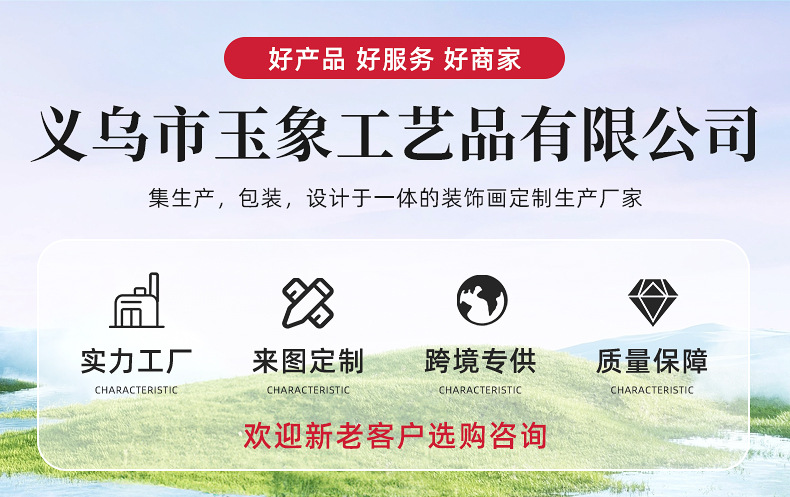 好产品 好服务 好商家

义乌市玉象工艺品有限公司

集生产，包装，设计于一体的装饰画定制生产厂家

实力工厂
CHARACTERISTIC

来图定制
CHARACTERISTIC

跨境专供
CHARACTERISTIC

质量保障
CHARACTERISTIC

欢迎新老客户选购咨询